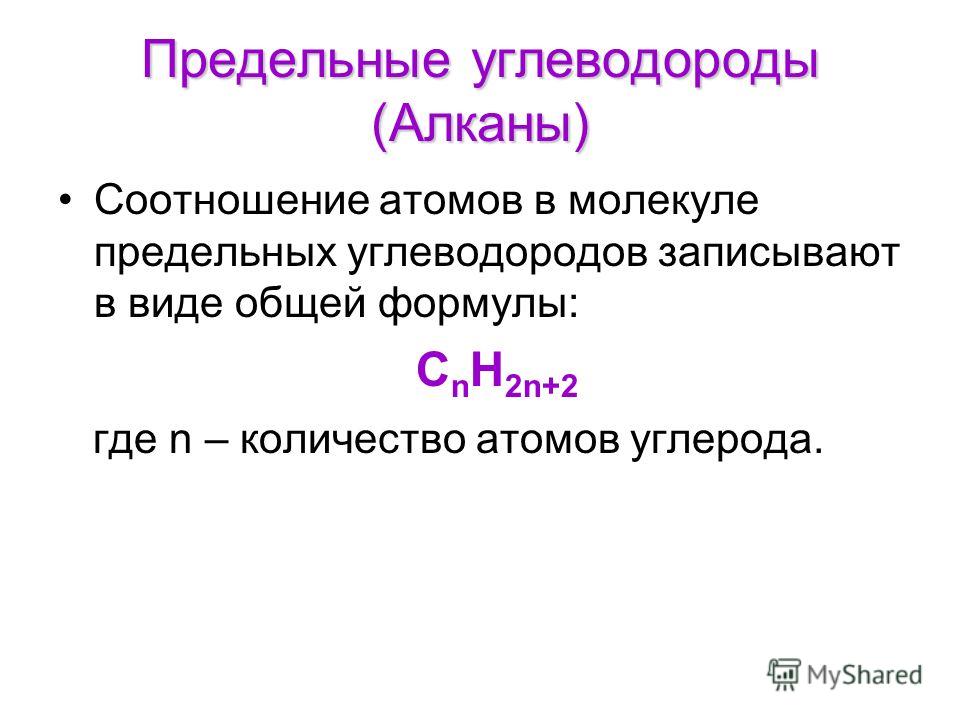 Предельные углеводороды (Алканы)

• Соотношение атомов в молекуле предельных углеводородов записывают в виде общей формулы:

$C_nH_{2n+2}$

где n – количество атомов углерода.

MyShared